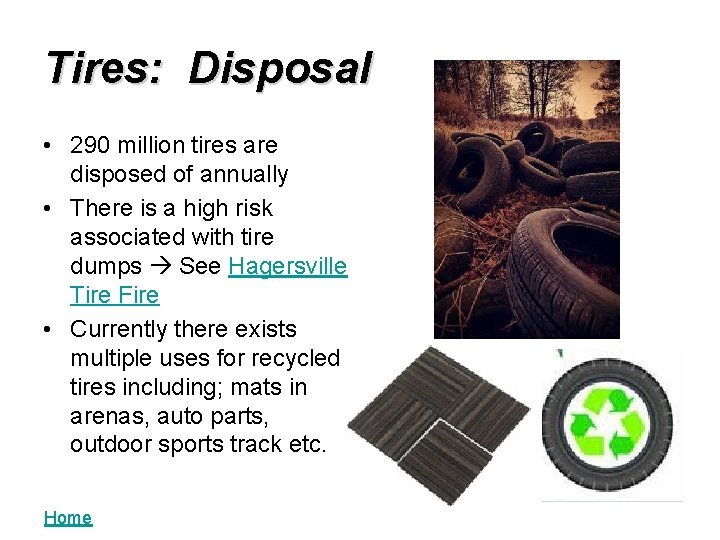 Tires: Disposal

• 290 million tires are disposed of annually
• There is a high risk associated with tire dumps → See Hagersville Tire Fire
• Currently there exists multiple uses for recycled tires including; mats in arenas, auto parts, outdoor sports track etc.

Home